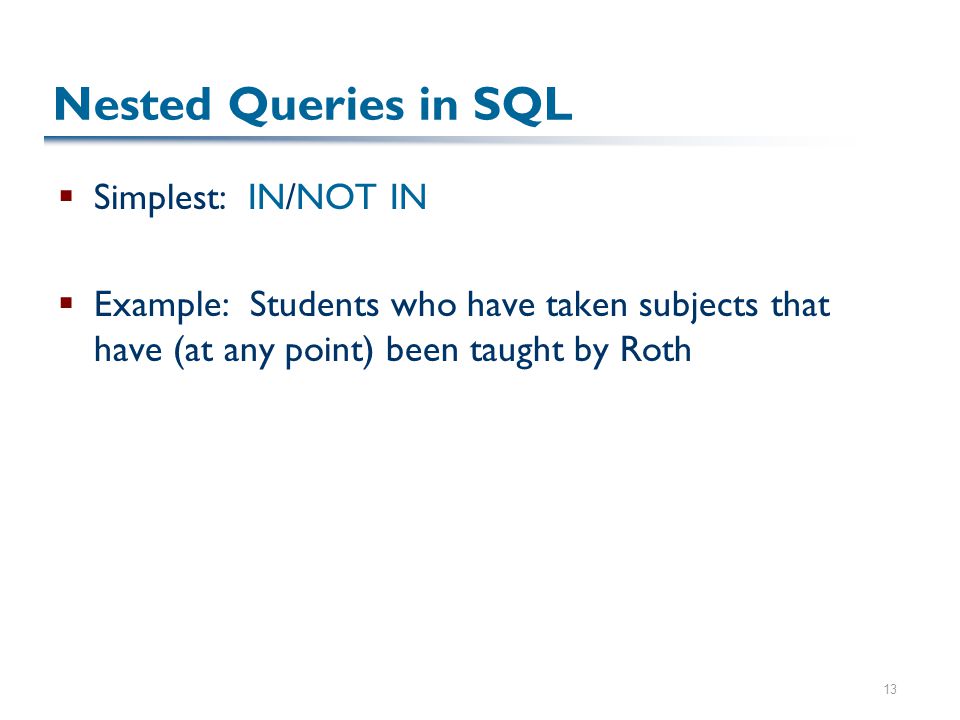 Nested Queries in SQL

▪ Simplest: IN/NOT IN

▪ Example: Students who have taken subjects that have (at any point) been taught by Roth

13